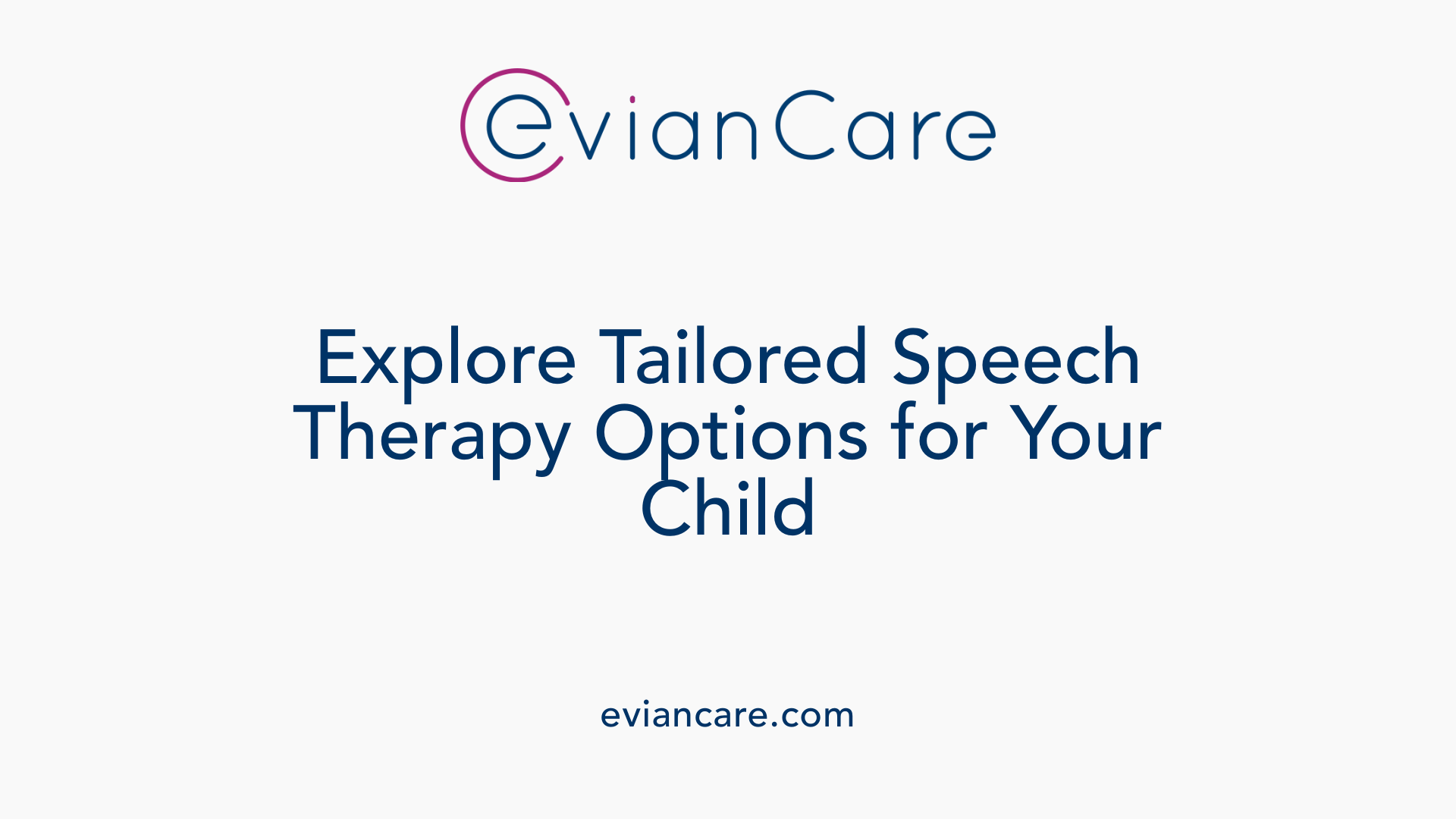 evianCare

Explore Tailored Speech Therapy Options for Your Child

eviancare.com